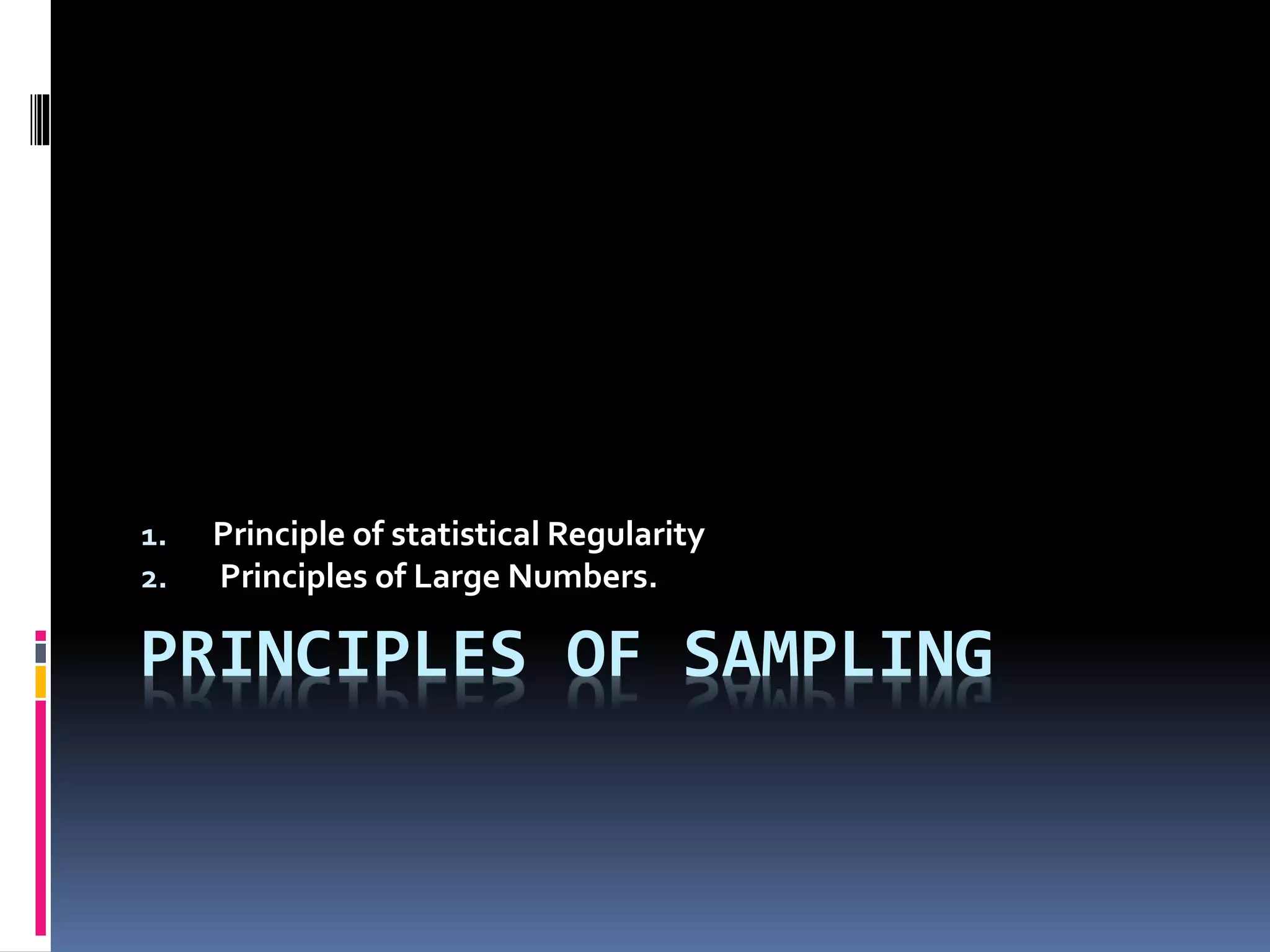 1. Principle of statistical Regularity
2. Principles of Large Numbers.

PRINCIPLES OF SAMPLING